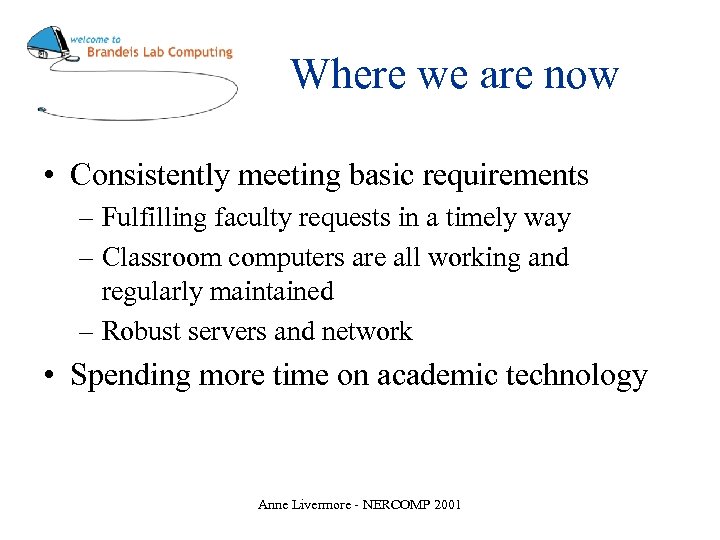 welcome to
Brandeis Lab Computing

Where we are now

• Consistently meeting basic requirements
– Fulfilling faculty requests in a timely way
– Classroom computers are all working and regularly maintained
– Robust servers and network
• Spending more time on academic technology

Anne Livermore - NERCOMP 2001